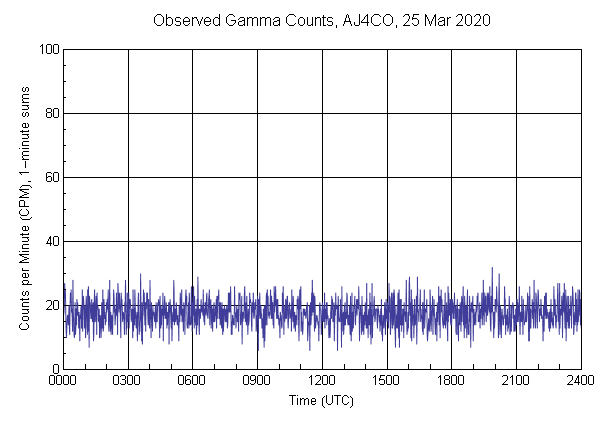 Observed Gamma Counts, AJ4CO, 25 Mar 2020

Counts per Minute (CPM), 1-minute sums

100
80
60
40
20
0

0000 0300 0600 0900 1200 1500 1800 2100 2400

Time (UTC)